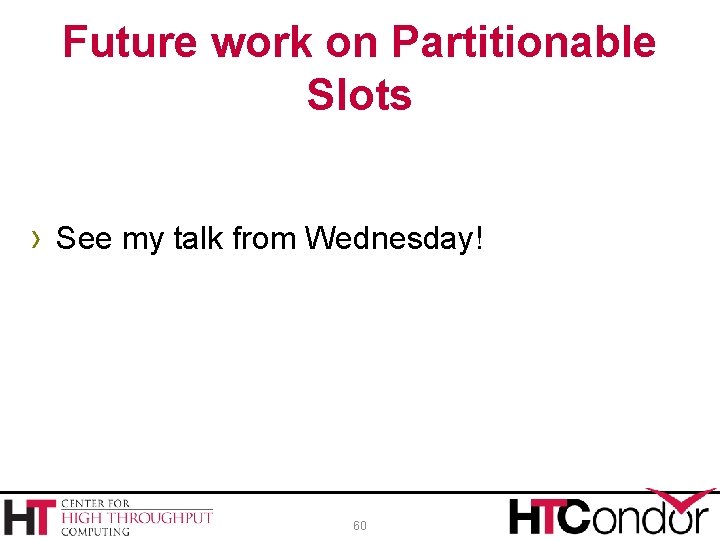 Future work on Partitionable Slots

› See my talk from Wednesday!

HT CENTER FOR HIGH THROUGHPUT COMPUTING

60

HTCondor